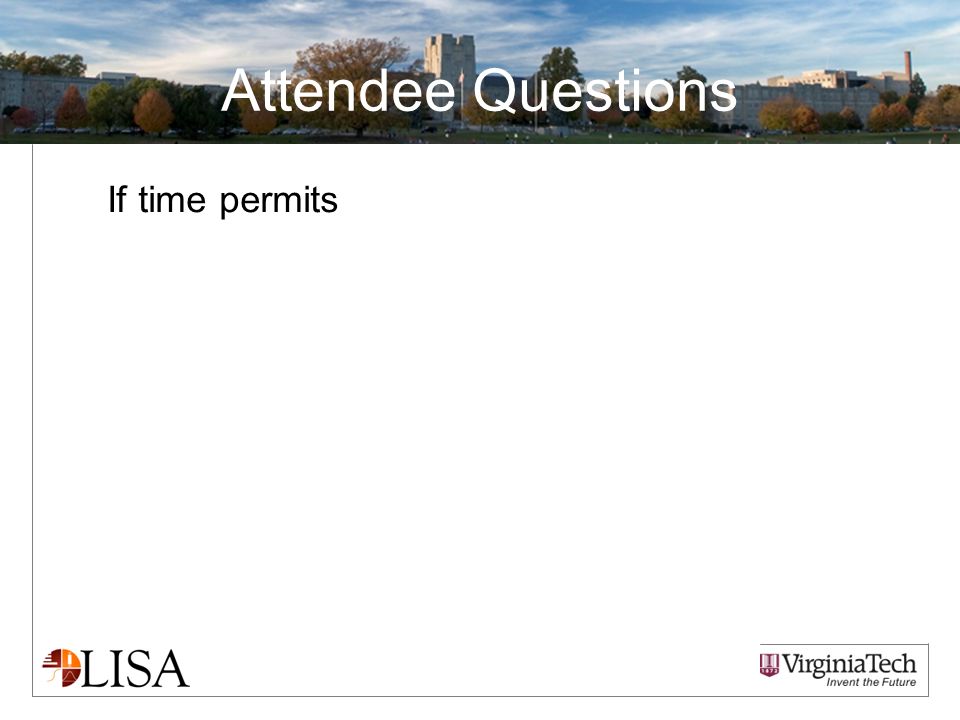 Attendee Questions

If time permits

LISA

VirginiaTech
Invent the Future